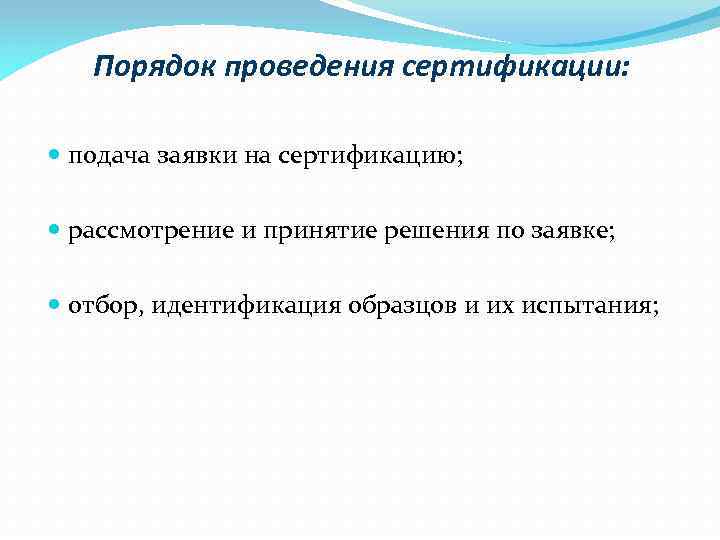 Порядок проведения сертификации:

- подача заявки на сертификацию;

- рассмотрение и принятие решения по заявке;

- отбор, идентификация образцов и их испытания;